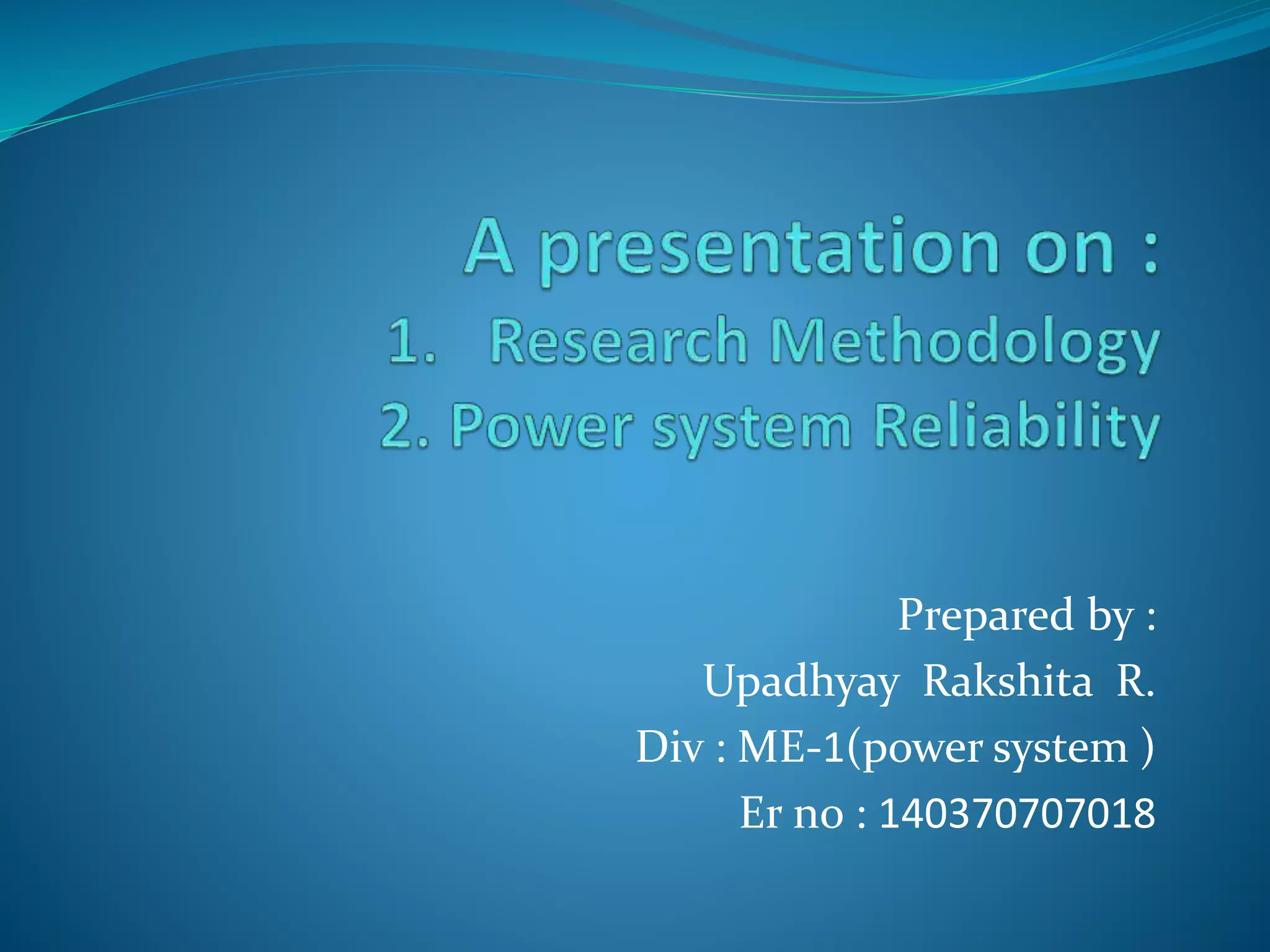 A presentation on :
1. Research Methodology
2. Power system Reliability

Prepared by :
Upadhyay Rakshita R.
Div : ME-1(power system )
Er no : 140370707018